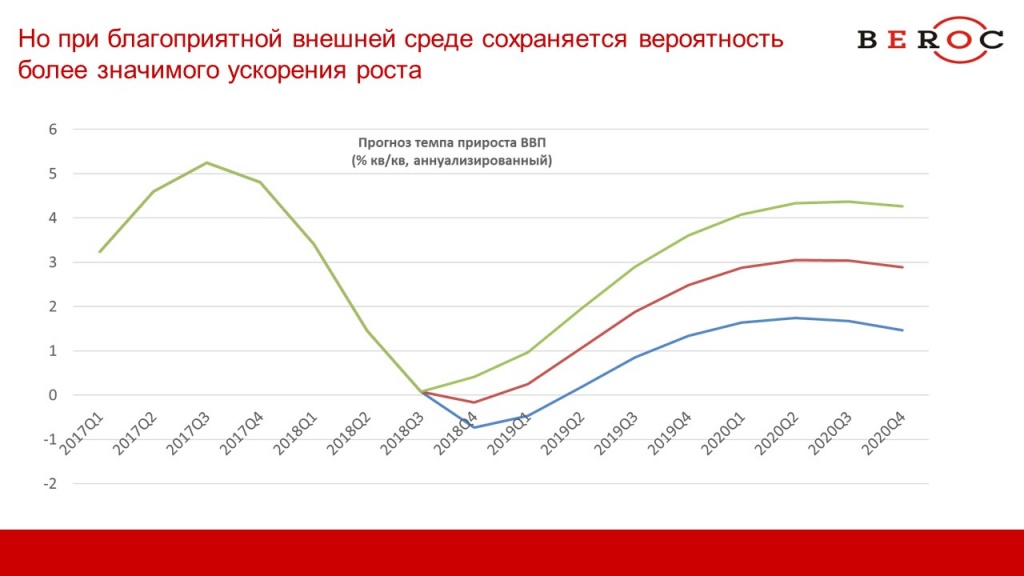 Но при благоприятной внешней среде сохраняется вероятность более значимого ускорения роста

BEROC

Прогноз темпа прироста ВВП
(% кв/кв, аннуализированный)

6
5
4
3
2
1
0
-1
-2

2017Q1
2017Q2
2017Q3
2017Q4
2018Q1
2018Q2
2018Q3
2018Q4
2019Q1
2019Q2
2019Q3
2019Q4
2020Q1
2020Q2
2020Q3
2020Q4